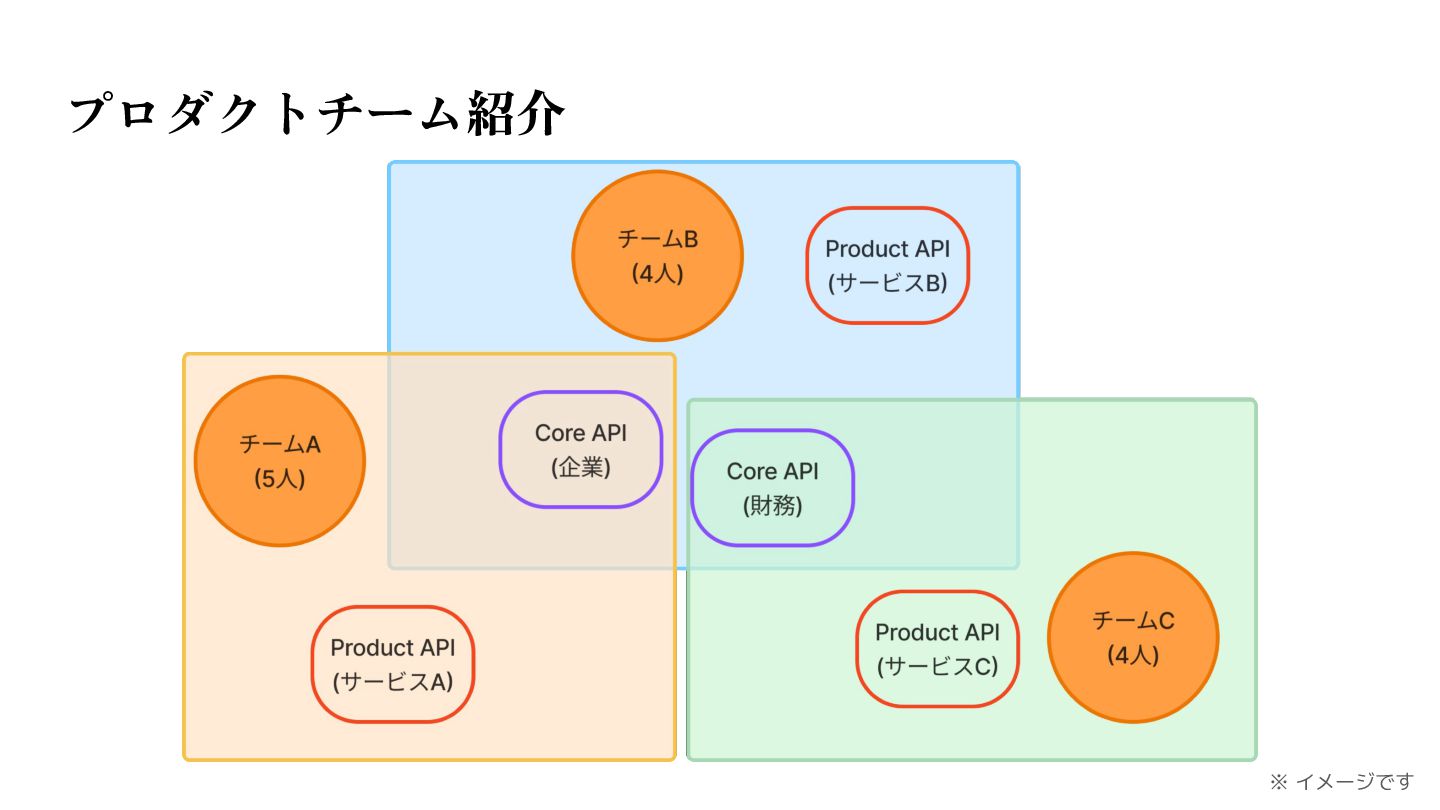 プロダクトチーム紹介

チームB
(4人)

Product API
(サービスB)

チームA
(5人)

Core API
(企業)

Core API
(財務)

Product API
(サービスA)

Product API
(サービスC)

チームC
(4人)

※ イメージです